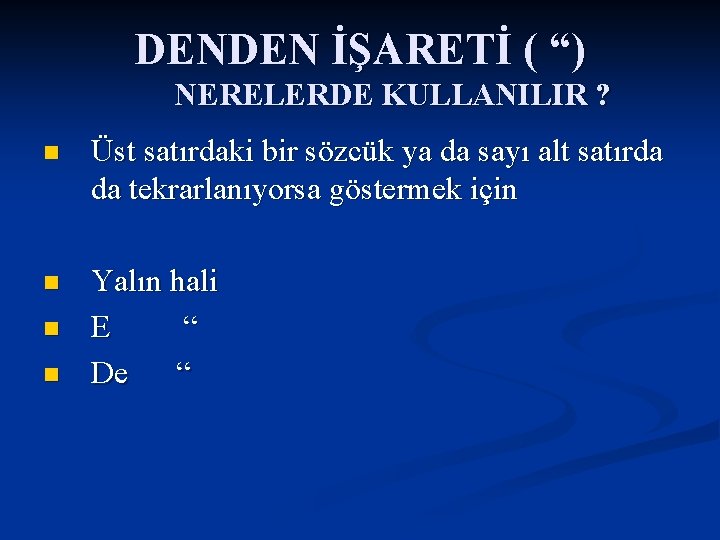 DENDEN İŞARETİ ( “)
NERELERDE KULLANILIR ?

Üst satırdaki bir sözcük ya da sayı alt satırda da tekrarlanıyorsa göstermek için

Yalın hali
E “
De “